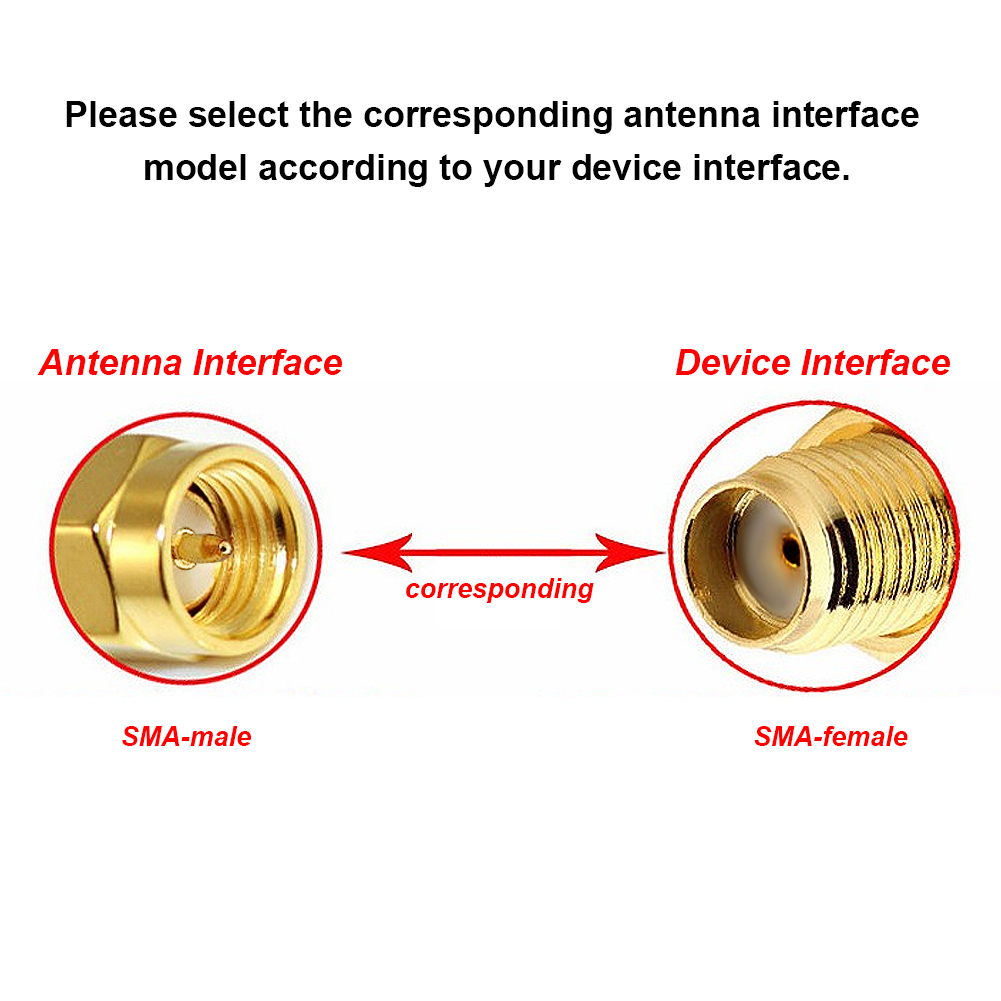 Please select the corresponding antenna interface model according to your device interface.

Antenna Interface

Device Interface

corresponding

SMA-male

SMA-female